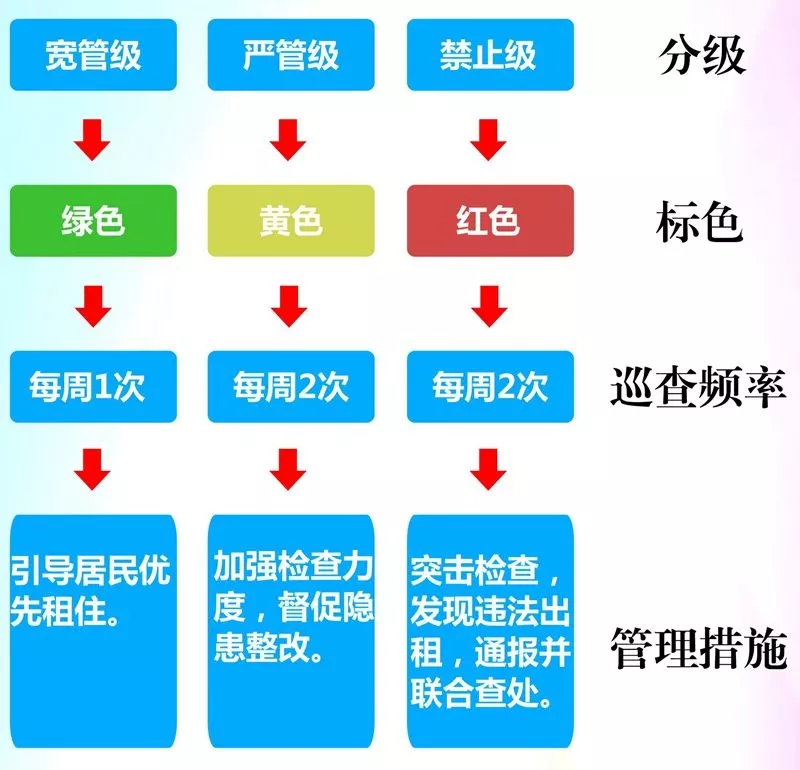 宽管级

严管级

禁止级

分级

绿色

黄色

红色

标色

每周1次

每周2次

每周2次

巡查频率

引导居民优先租住。

加强检查力度，督促隐患整改。

突击检查，发现违法出租，通报并联合查处。

管理措施